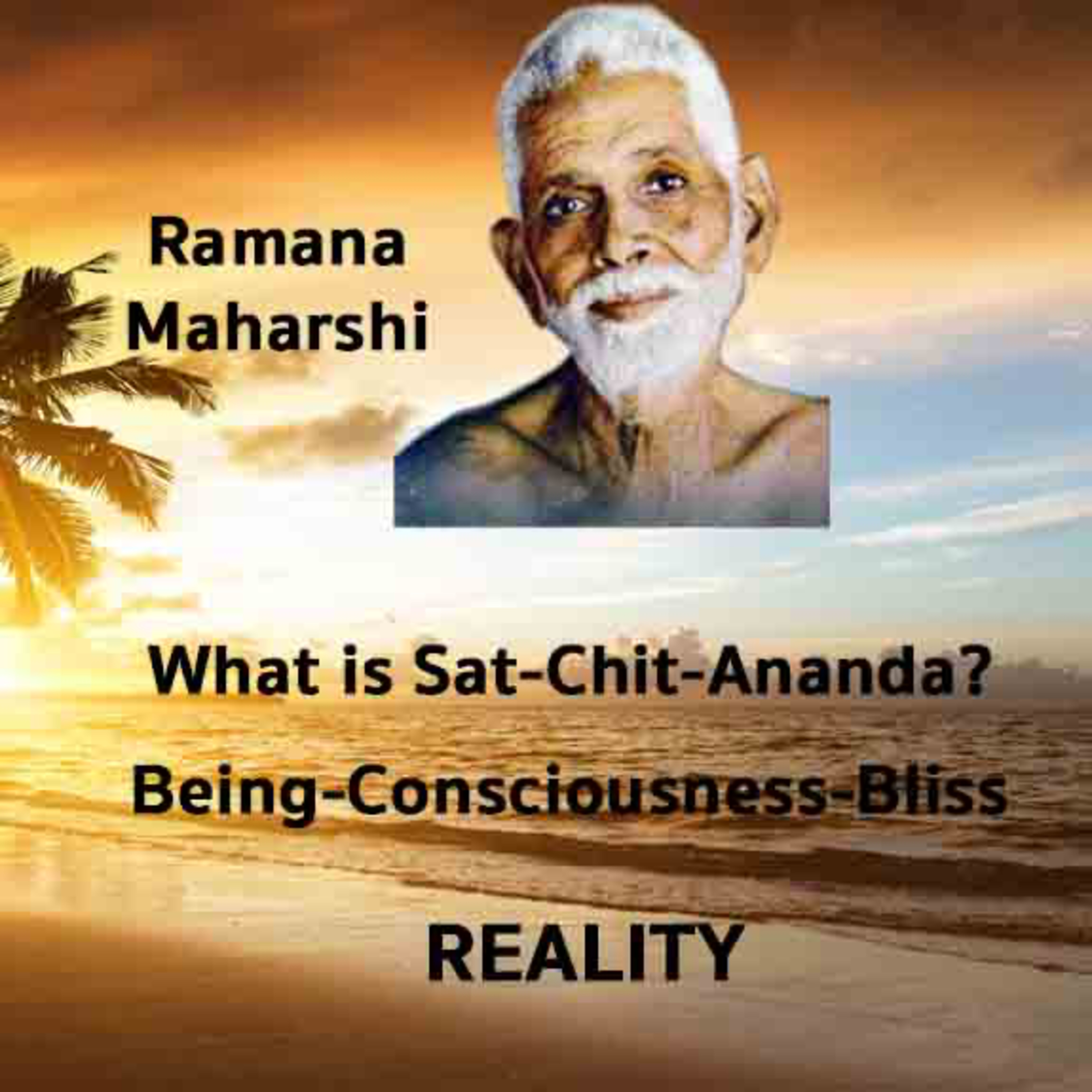 Ramana Maharshi

What is Sat-Chit-Ananda?

Being-Consciousness-Bliss

REALITY